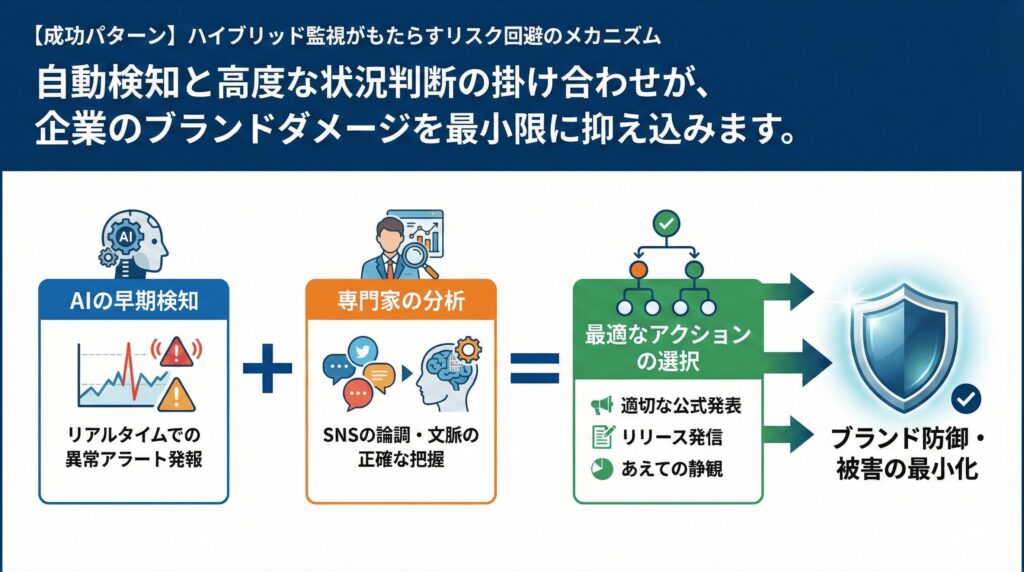 【成功パターン】ハイブリッド監視がもたらすリスク回避のメカニズム

自動検知と高度な状況判断の掛け合わせが、企業のブランドダメージを最小限に抑え込みます。

AI

AIの早期検知

リアルタイムでの異常アラート発報

+

専門家の分析

SNSの論調・文脈の正確な把握

=

最適なアクションの選択

適切な公式発表

リリース発信

あえての静観

ブランド防御・被害の最小化